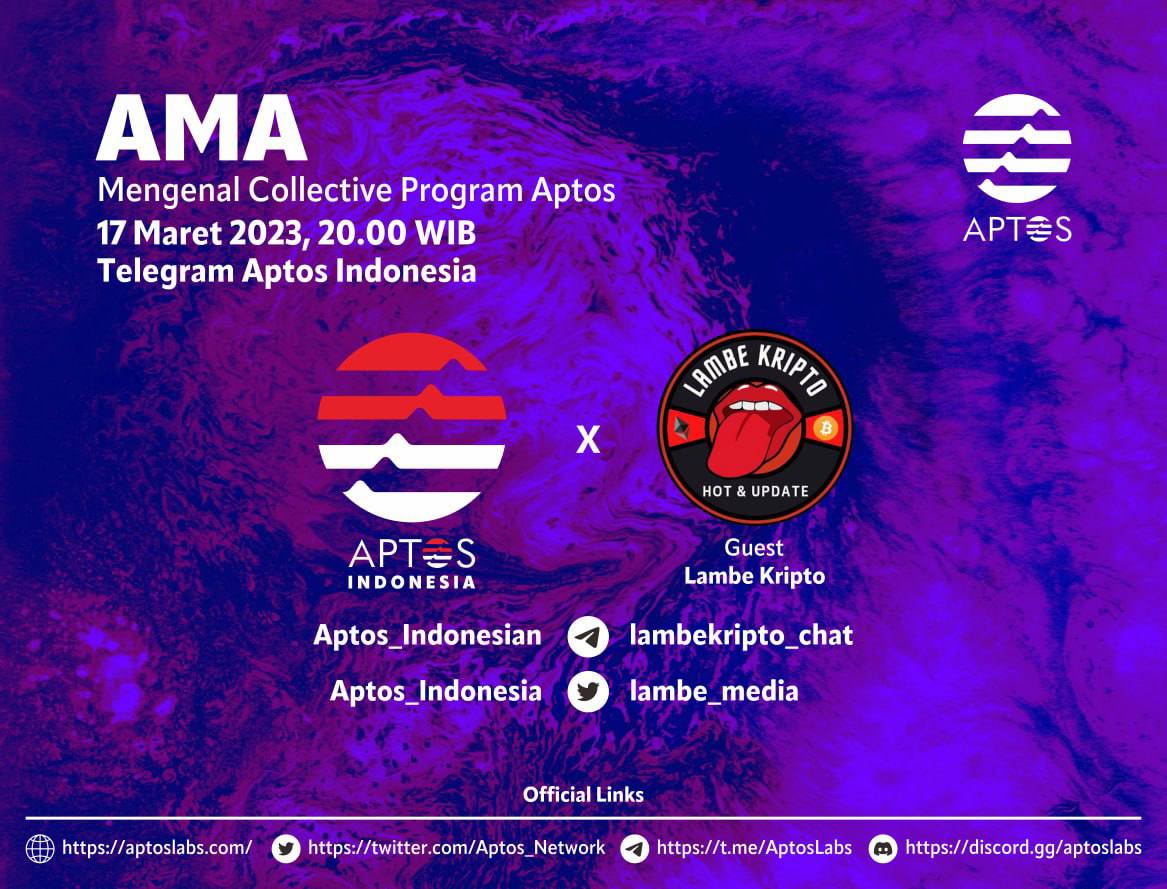 AMA
Mengenal Collective Program Aptos
17 Maret 2023, 20.00 WIB
Telegram Aptos Indonesia

APTOS

APTOS
INDONESIA

X

LAMBE KRIPTO
HOT & UPDATE

Guest
Lambe Kripto

Aptos_Indonesian lambekripto_chat
Aptos_Indonesia lambe_media

Official Links

https://aptoslabs.com/ https://twitter.com/Aptos_Network https://t.me/AptosLabs https://discord.gg/aptoslabs